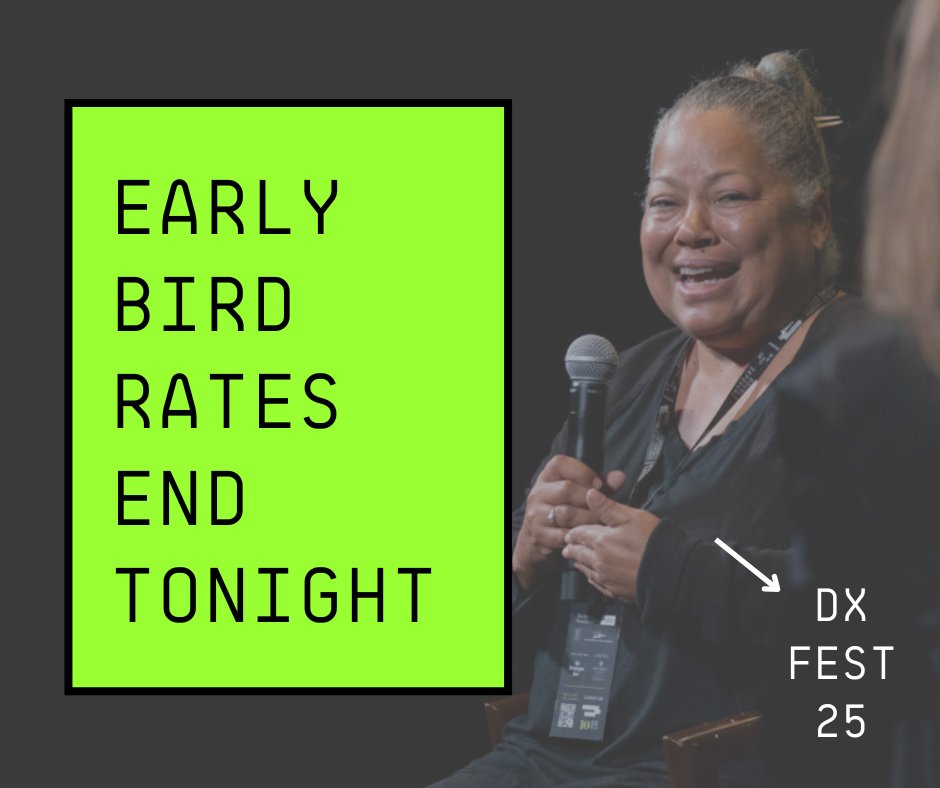 EARLY
BIRD
RATES
END
TONIGHT

DX
FEST
25